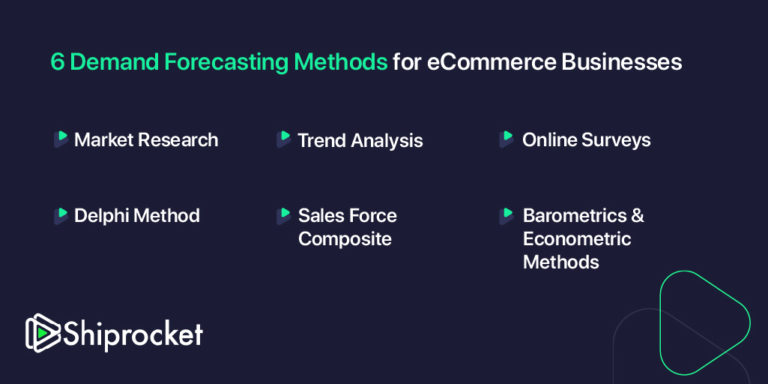 6 Demand Forecasting Methods for eCommerce Businesses

Market Research

Trend Analysis

Online Surveys

Delphi Method

Sales Force Composite

Barometrics & Econometric Methods

Shiprocket